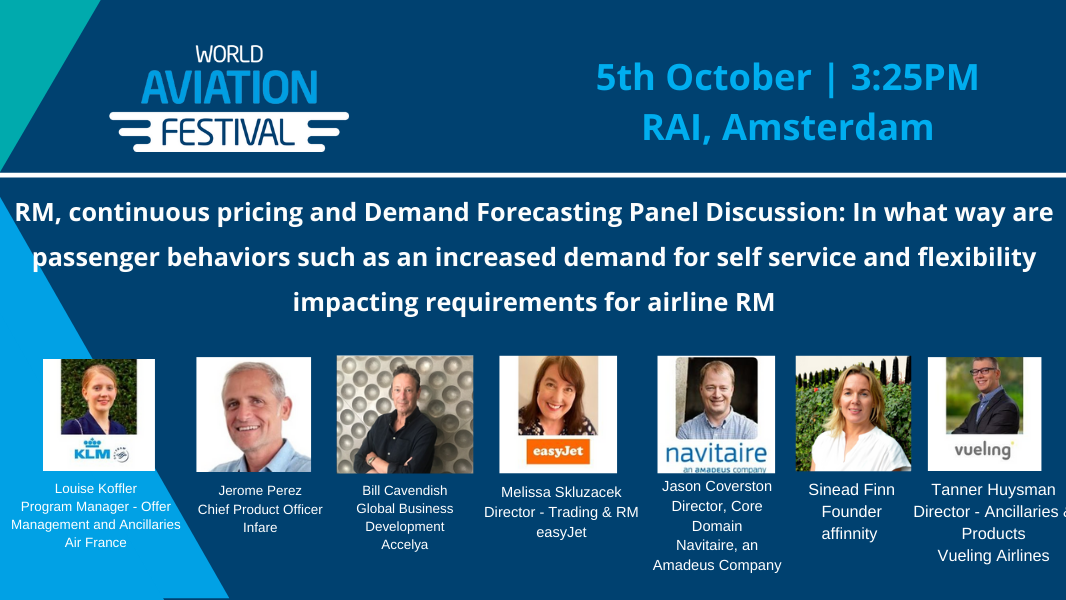 WORLD AVIATION FESTIVAL

5th October | 3:25PM
RAI, Amsterdam

RM, continuous pricing and Demand Forecasting Panel Discussion: In what way are passenger behaviors such as an increased demand for self service and flexibility impacting requirements for airline RM

KLM

Louise Koffler
Program Manager - Offer Management and Ancillaries
Air France

Jerome Perez
Chief Product Officer
Infare

Bill Cavendish
Global Business Development
Accelya

easyJet

Melissa Skluzacek
Director - Trading & RM
easyJet

navitaire
an amadeus company

Jason Coverston
Director, Core Domain
Navitaire, an Amadeus Company

Sinead Finn
Founder
affinnity

vueling

Tanner Huysman
Director - Ancillaries & Products
Vueling Airlines